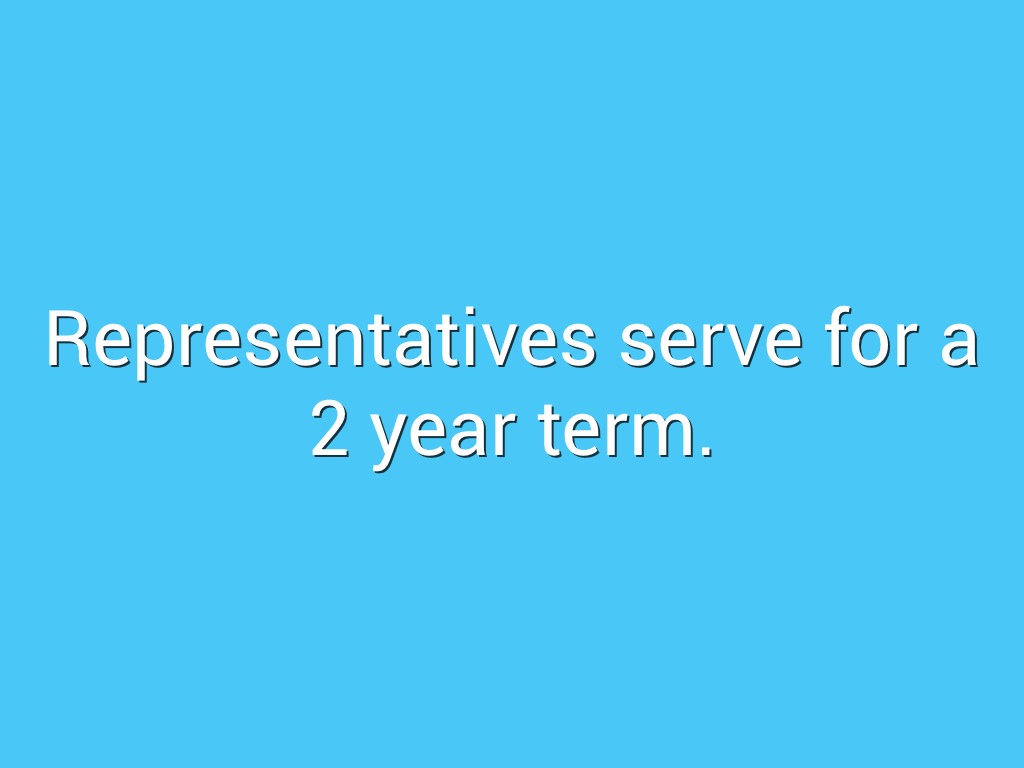 Representatives serve for a 2 year term.